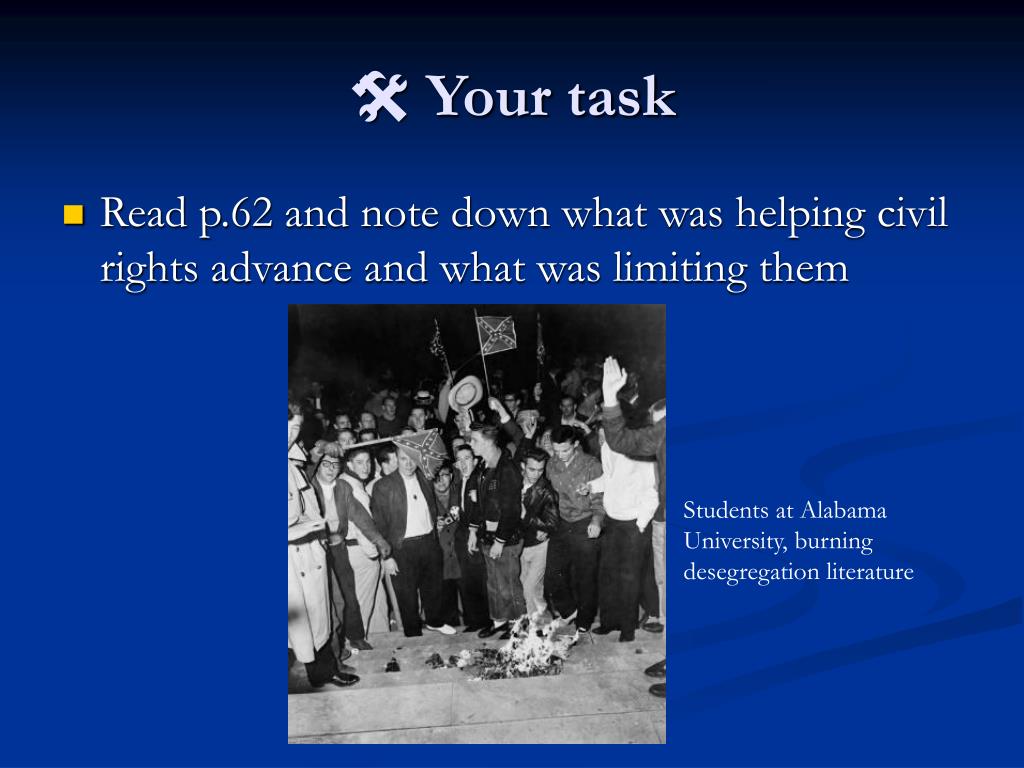 Your task

Read p.62 and note down what was helping civil rights advance and what was limiting them

Students at Alabama University, burning desegregation literature